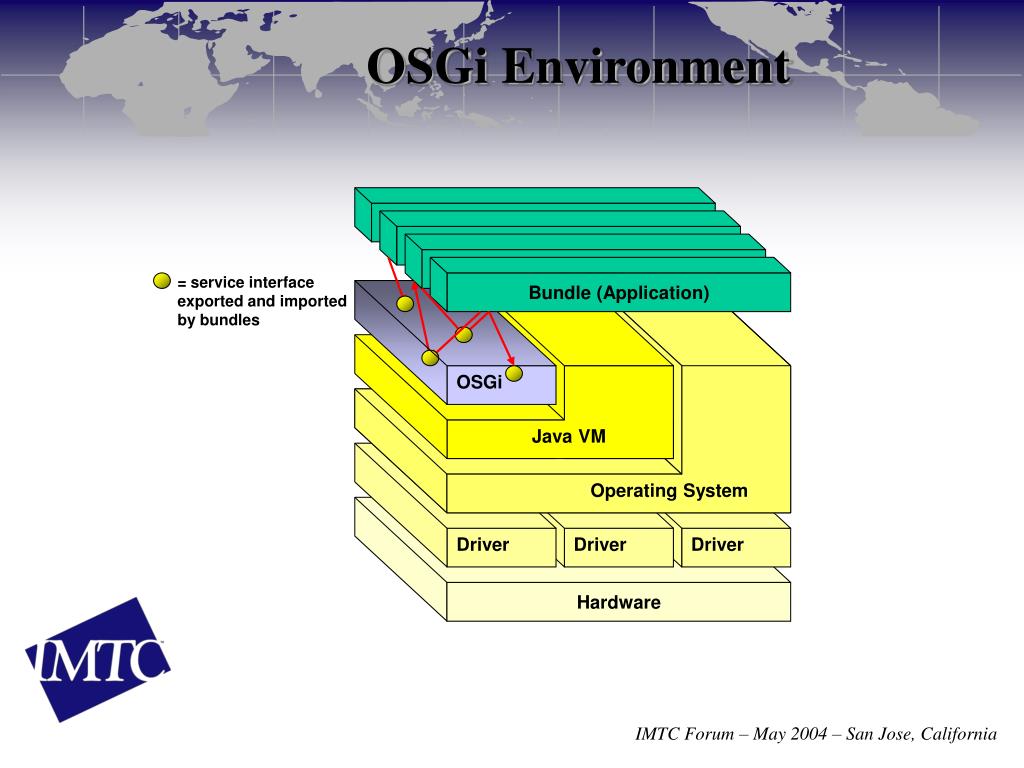 OSGi Environment

= service interface exported and imported by bundles

Bundle (Application)

OSGi

Java VM

Operating System

Driver

Driver

Driver

Hardware

IMTC

IMTC Forum – May 2004 – San Jose, California